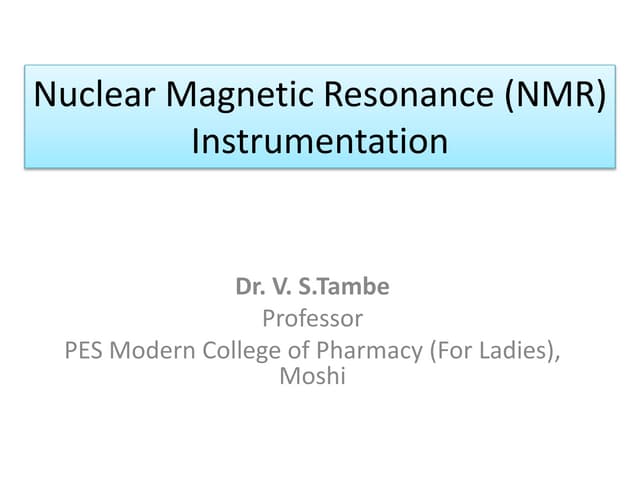 Nuclear Magnetic Resonance (NMR) Instrumentation

Dr. V. S.Tambe
Professor
PES Modern College of Pharmacy (For Ladies), Moshi